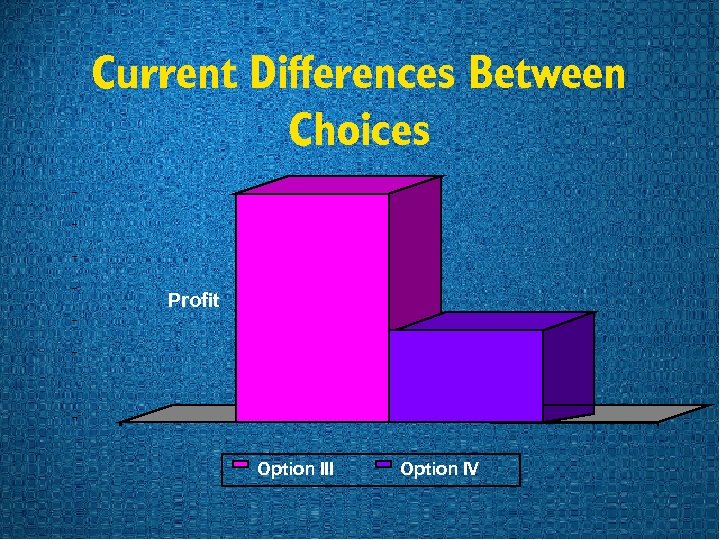 Current Differences Between Choices

Profit

Option III
Option IV